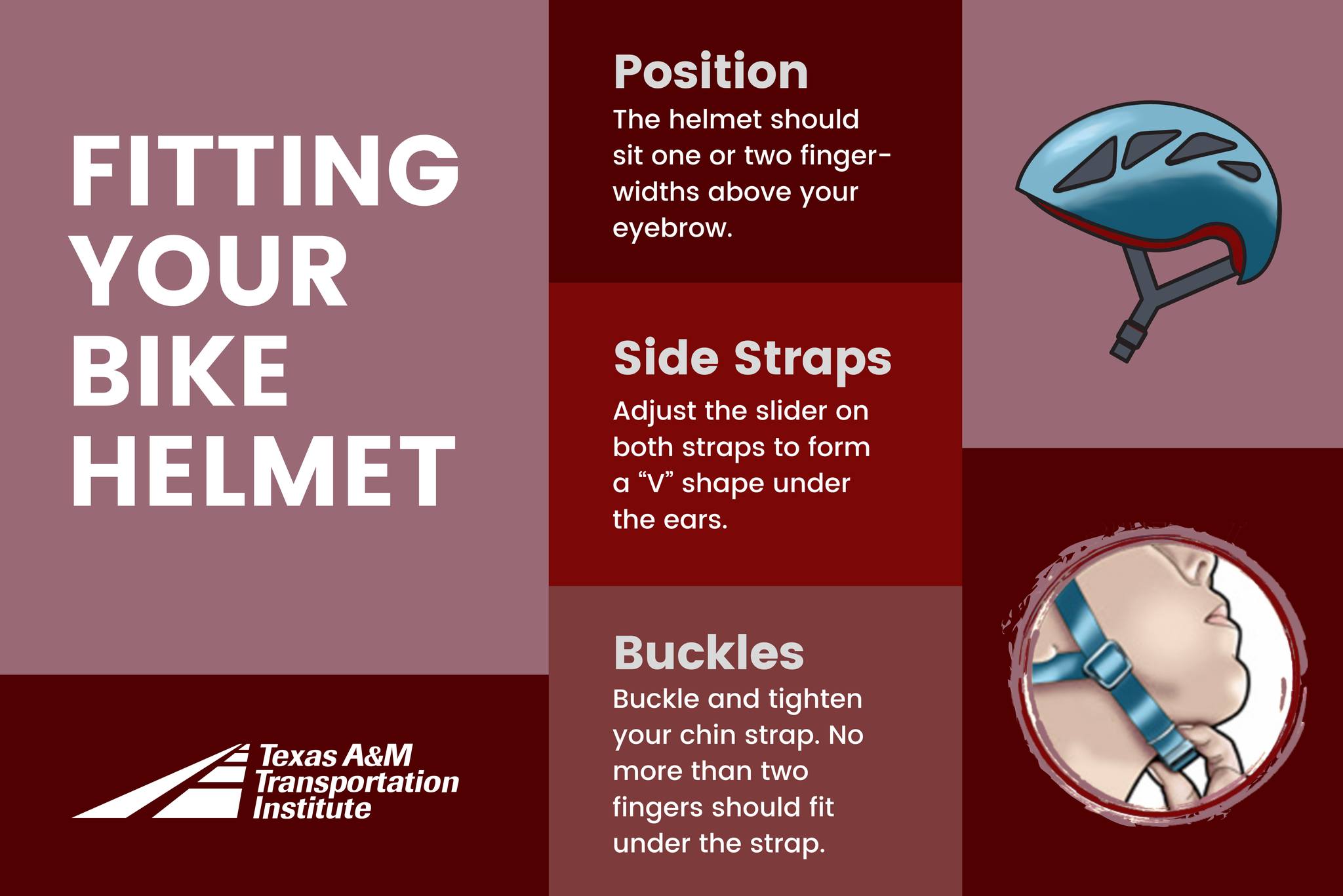 FITTING YOUR BIKE HELMET

Texas A&M Transportation Institute

Position

The helmet should sit one or two finger-widths above your eyebrow.

Side Straps

Adjust the slider on both straps to form a “V” shape under the ears.

Buckles

Buckle and tighten your chin strap. No more than two fingers should fit under the strap.